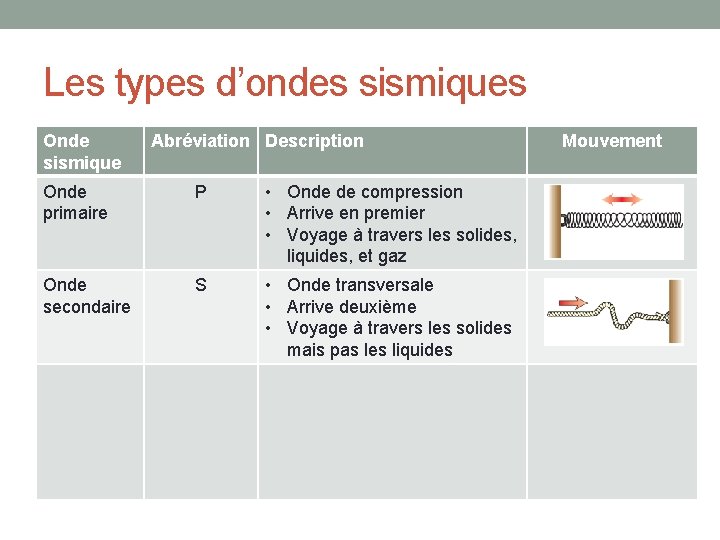 Les types d’ondes sismiques

| Onde sismique | Abréviation | Description | Mouvement |
|---|---|---|---|
| Onde primaire | P | • Onde de compression • Arrive en premier • Voyage à travers les solides, liquides, et gaz | |
| Onde secondaire | S | • Onde transversale • Arrive deuxième • Voyage à travers les solides mais pas les liquides | |
| | | | |